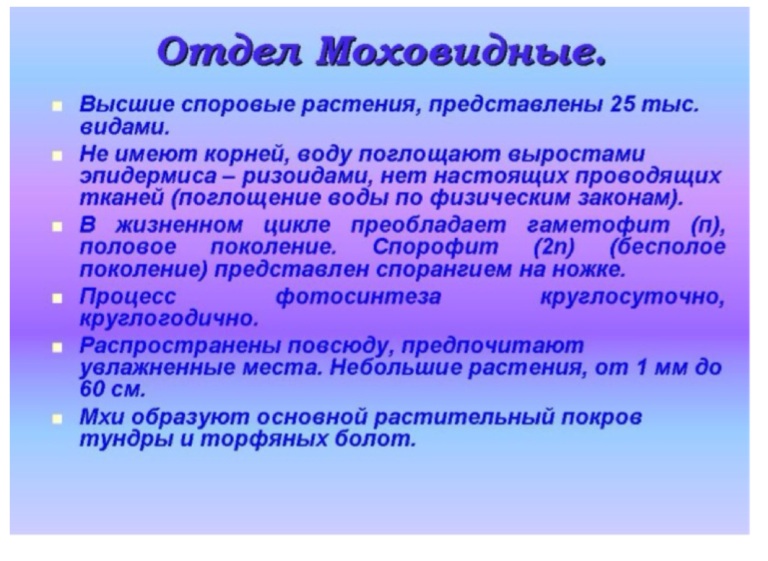 Отдел Моховидные.

- Высшие споровые растения, представлены 25 тыс. видами.
- Не имеют корней, воду поглощают выростами эпидермиса – ризоидами, нет настоящих проводящих тканей (поглощение воды по физическим законам).
- В жизненном цикле преобладает гаметофит (n), половое поколение. Спорофит (2n) (бесполое поколение) представлен спорангием на ножке.
- Процесс фотосинтеза круглосуточно, круглогодично.
- Распространены повсюду, предпочитают увлажненные места. Небольшие растения, от 1 мм до 60 см.
- Мхи образуют основной растительный покров тундры и торфяных болот.